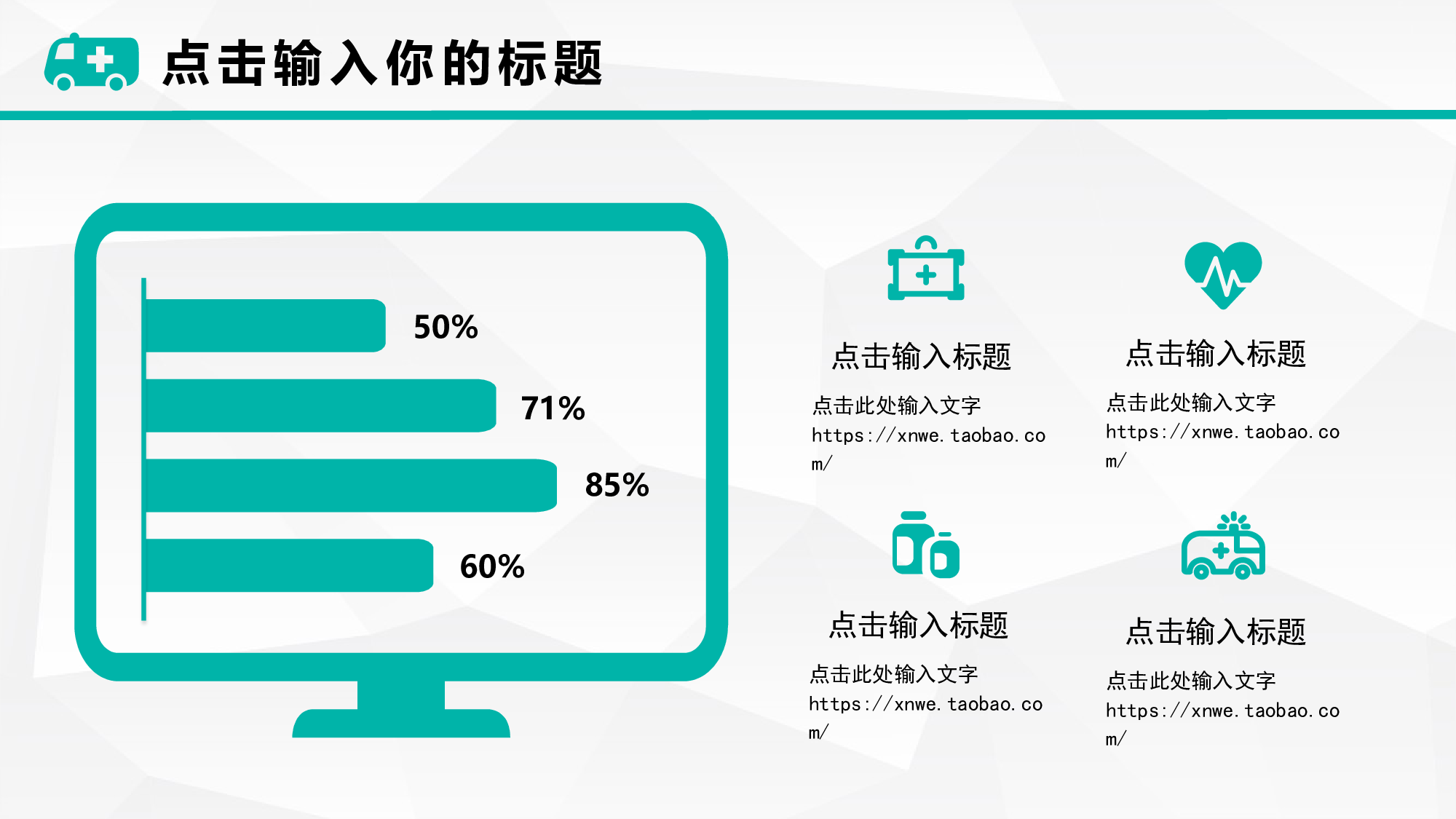 点击输入你的标题

50%

71%

85%

60%

点击输入标题

点击此处输入文字 https://xnwe.taobao.com/

点击输入标题

点击此处输入文字 https://xnwe.taobao.com/

点击输入标题

点击此处输入文字 https://xnwe.taobao.com/

点击输入标题

点击此处输入文字 https://xnwe.taobao.com/